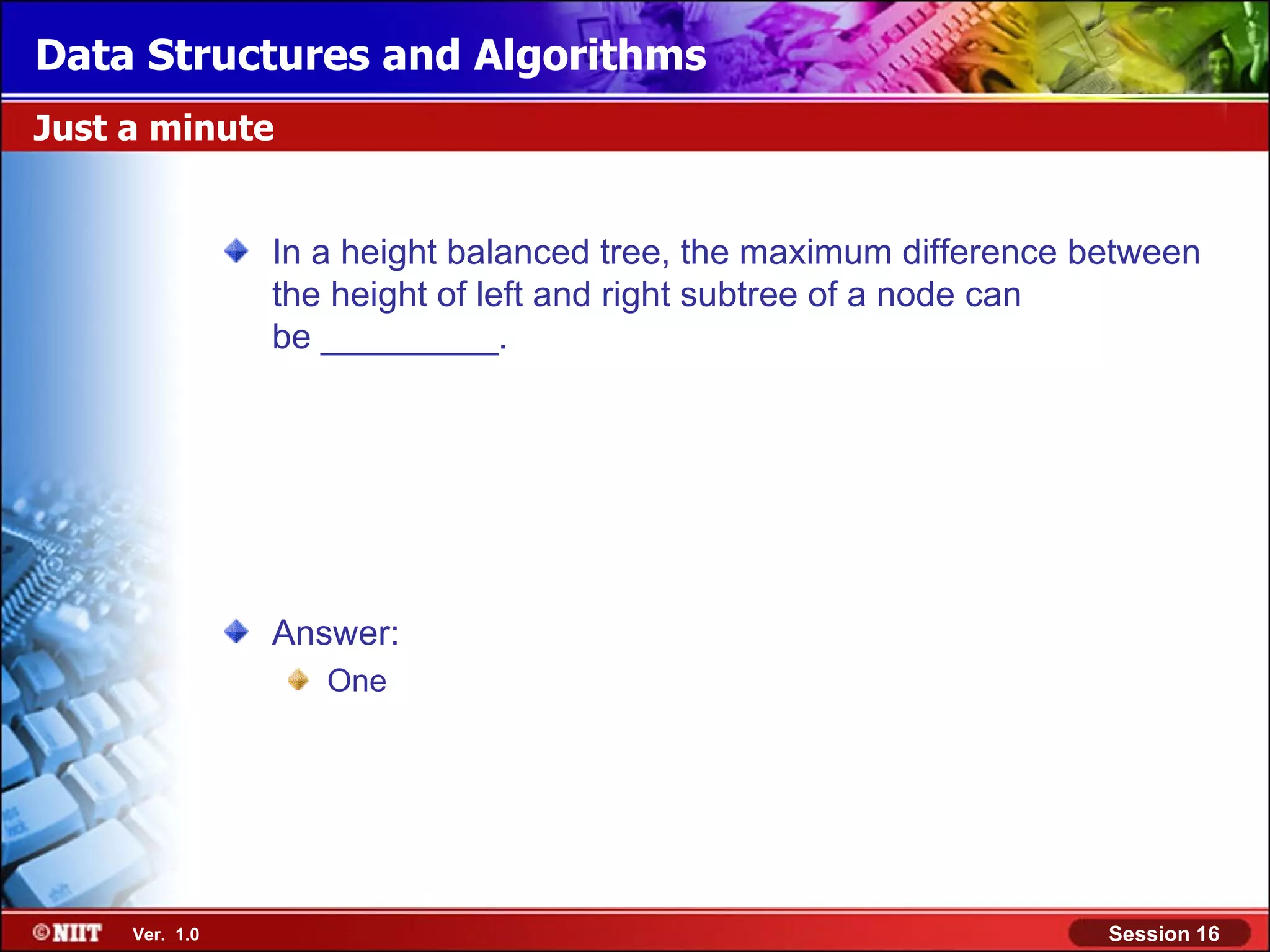 Data Structures and Algorithms

Just a minute

In a height balanced tree, the maximum difference between the height of left and right subtree of a node can be _________.

Answer:

One

©NIIT Ver. 1.0

Session 16